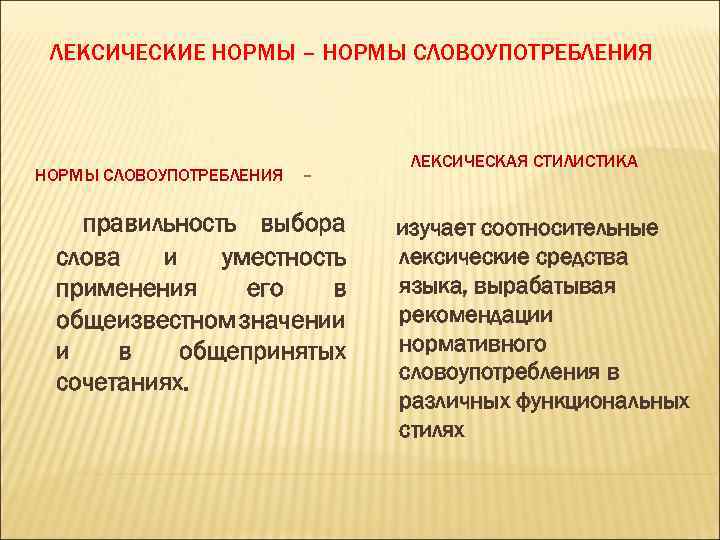 ЛЕКСИЧЕСКИЕ НОРМЫ – НОРМЫ СЛОВОУПОТРЕБЛЕНИЯ

НОРМЫ СЛОВОУПОТРЕБЛЕНИЯ –

правильность выбора слова и уместность применения его в общеизвестном значении и в общепринятых сочетаниях.

ЛЕКСИЧЕСКАЯ СТИЛИСТИКА

изучает соотносительные лексические средства языка, вырабатывая рекомендации нормативного словоупотребления в различных функциональных стилях